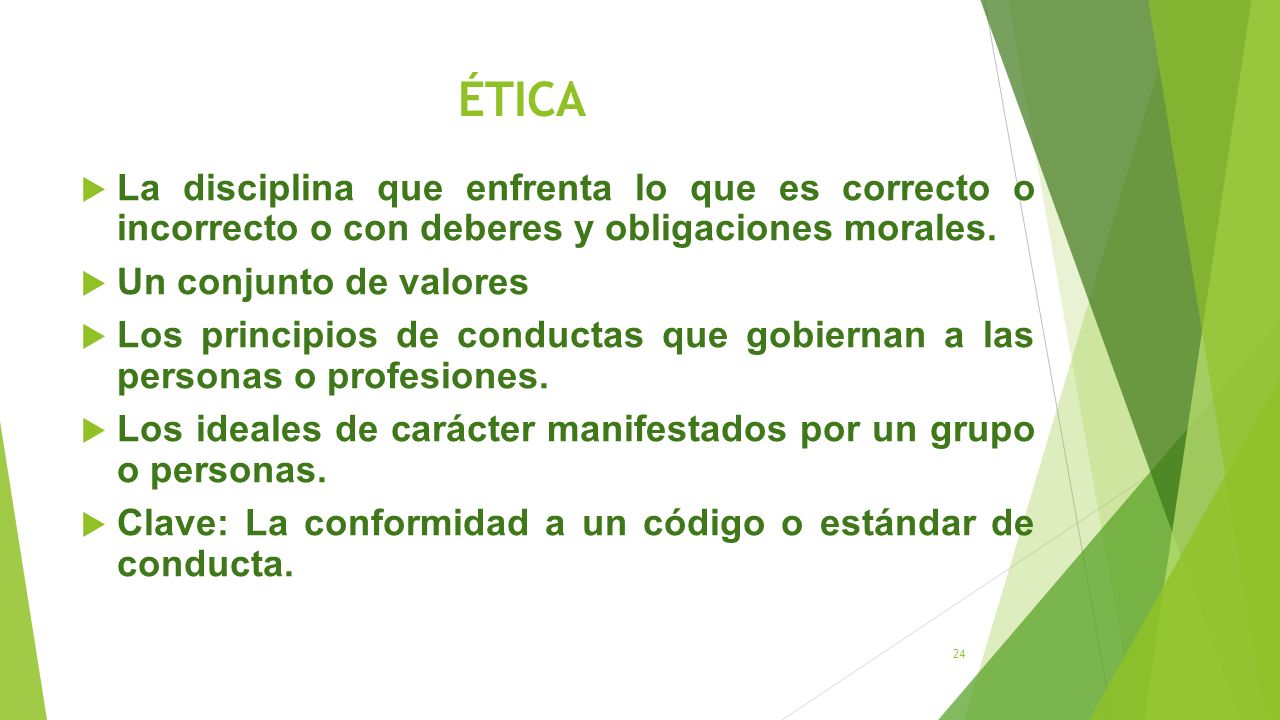 ÉTICA

La disciplina que enfrenta lo que es correcto o incorrecto o con deberes y obligaciones morales.

Un conjunto de valores

Los principios de conductas que gobiernan a las personas o profesiones.

Los ideales de carácter manifestados por un grupo o personas.

Clave: La conformidad a un código o estándar de conducta.

24